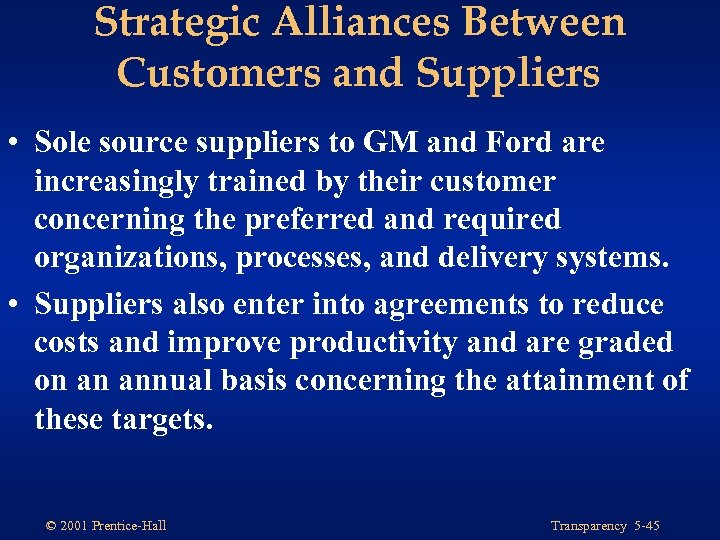 Strategic Alliances Between Customers and Suppliers

• Sole source suppliers to GM and Ford are increasingly trained by their customer concerning the preferred and required organizations, processes, and delivery systems.

• Suppliers also enter into agreements to reduce costs and improve productivity and are graded on an annual basis concerning the attainment of these targets.

© 2001 Prentice-Hall

Transparency 5-45